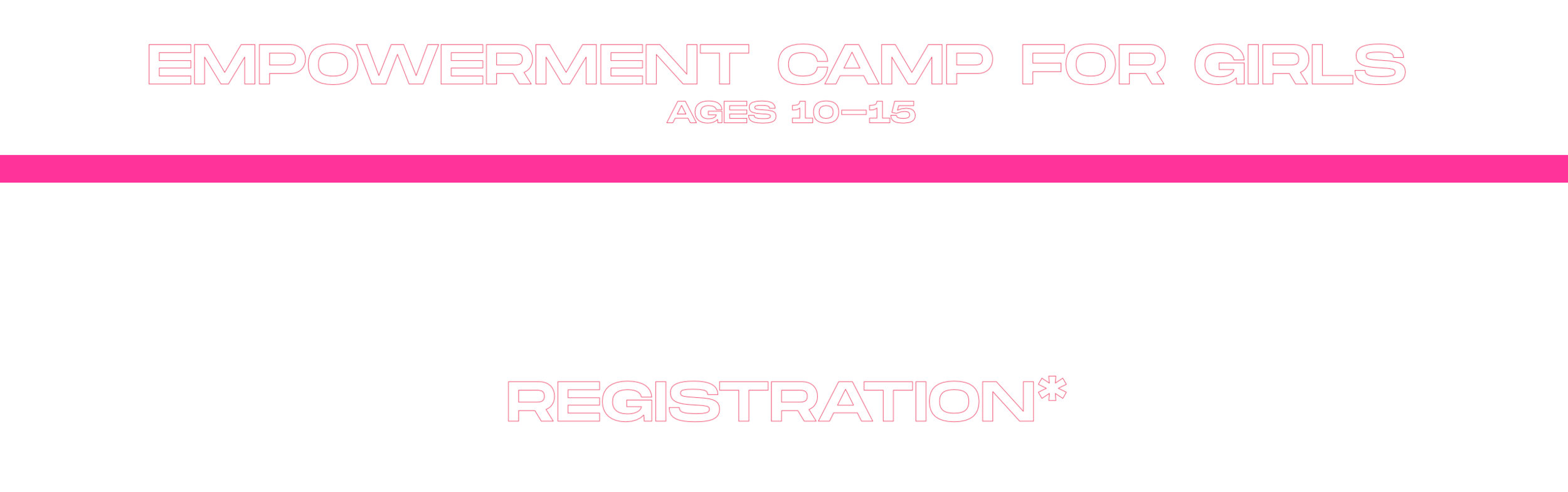 EMPOWERMENT CAMP FOR GIRLS
AGES 10–15

REGISTRATION*